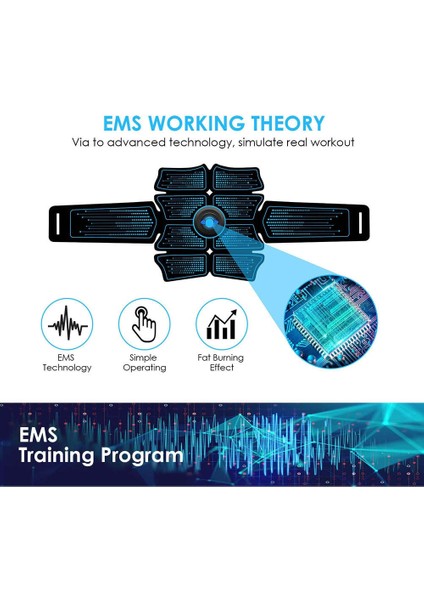 EMS WORKING THEORY
Via to advanced technology, simulate real workout

EMS Technology

Simple Operating

Fat Burning Effect

EMS
Training Program